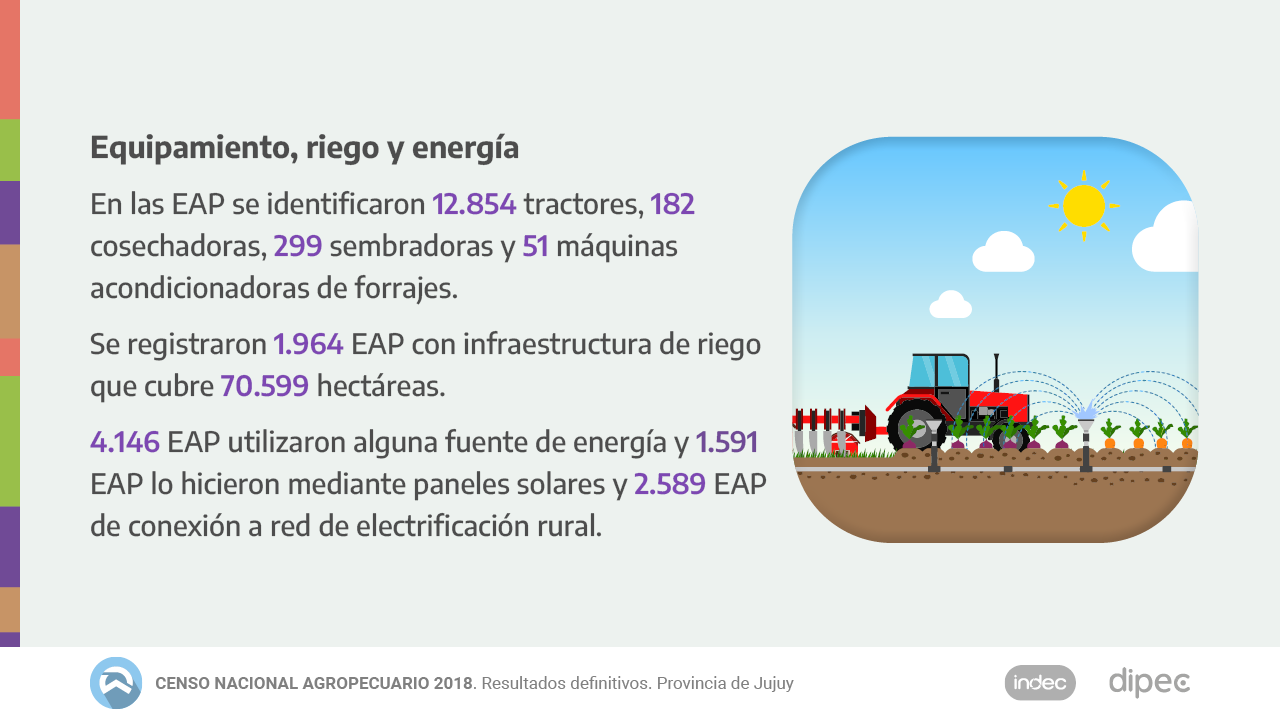 Equipamiento, riego y energía

En las EAP se identificaron 12.854 tractores, 182 cosechadoras, 299 sembradoras y 51 máquinas acondicionadoras de forrajes.

Se registraron 1.964 EAP con infraestructura de riego que cubre 70.599 hectáreas.

4.146 EAP utilizaron alguna fuente de energía y 1.591 EAP lo hicieron mediante paneles solares y 2.589 EAP de conexión a red de electrificación rural.

CENSO NACIONAL AGROPECUARIO 2018. Resultados definitivos. Provincia de Jujuy

indec dipec